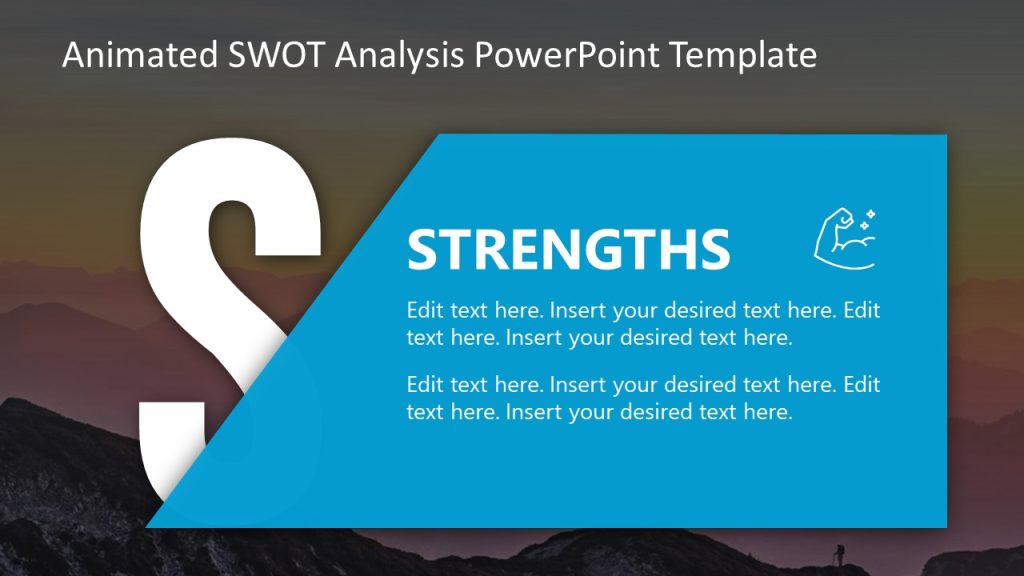 Animated SWOT Analysis PowerPoint Template

S

STRENGTHS

Edit text here. Insert your desired text here. Edit text here. Insert your desired text here.

Edit text here. Insert your desired text here. Edit text here. Insert your desired text here.